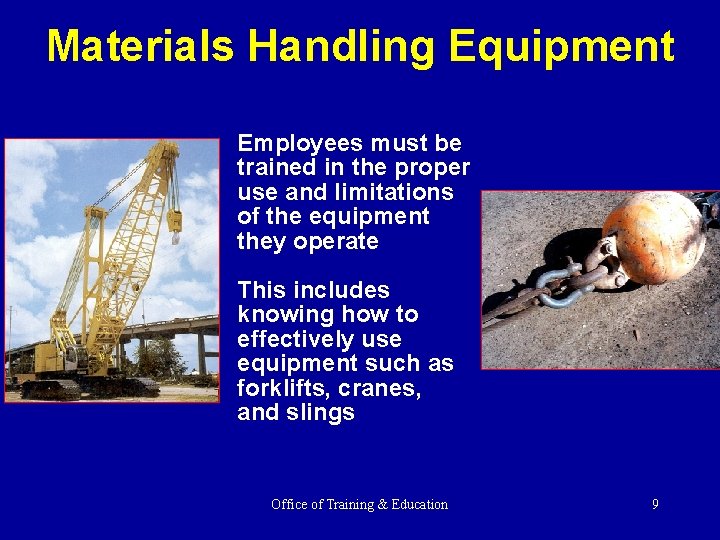 Materials Handling Equipment

Employees must be trained in the proper use and limitations of the equipment they operate

This includes knowing how to effectively use equipment such as forklifts, cranes, and slings

Office of Training & Education

9